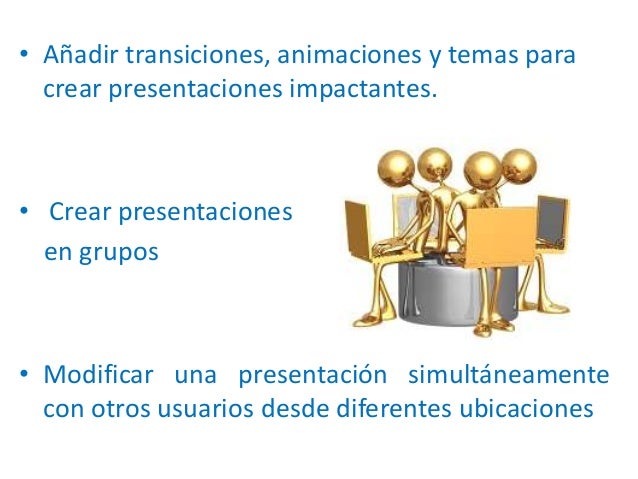 • Añadir transiciones, animaciones y temas para crear presentaciones impactantes.

• Crear presentaciones en grupos

• Modificar una presentación simultáneamente con otros usuarios desde diferentes ubicaciones